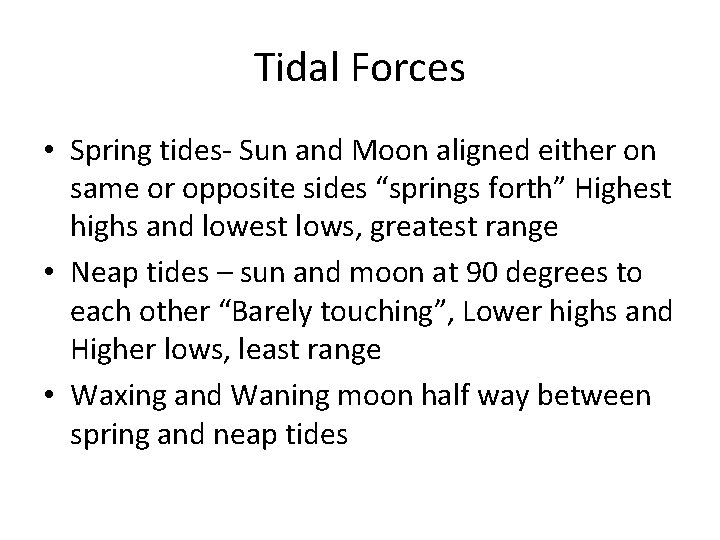 Tidal Forces

• Spring tides- Sun and Moon aligned either on same or opposite sides “springs forth” Highest highs and lowest lows, greatest range
• Neap tides – sun and moon at 90 degrees to each other “Barely touching”, Lower highs and Higher lows, least range
• Waxing and Waning moon half way between spring and neap tides